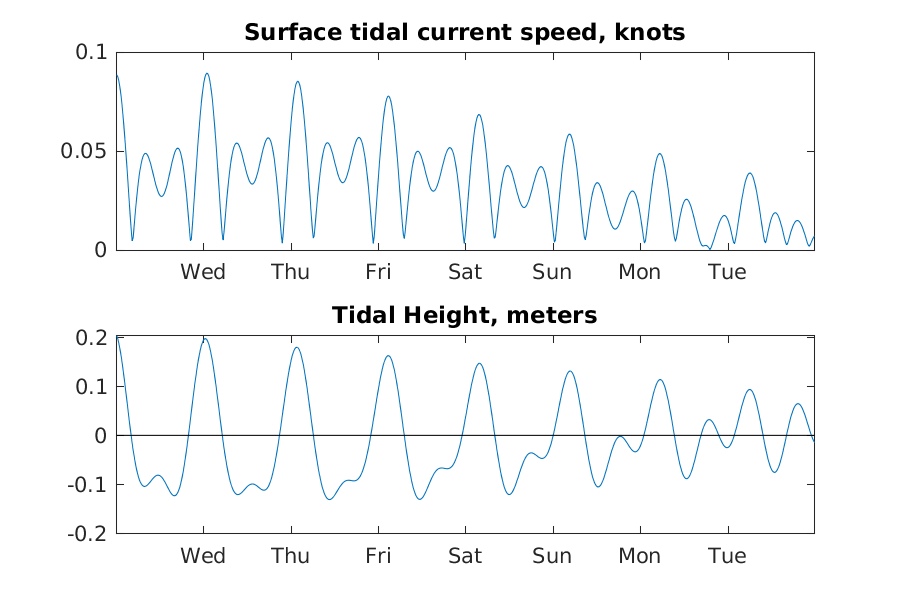 Surface tidal current speed, knots

0.1
0.05
0

Wed Thu Fri Sat Sun Mon Tue

Tidal Height, meters

0.2
0.1
0
-0.1
-0.2

Wed Thu Fri Sat Sun Mon Tue